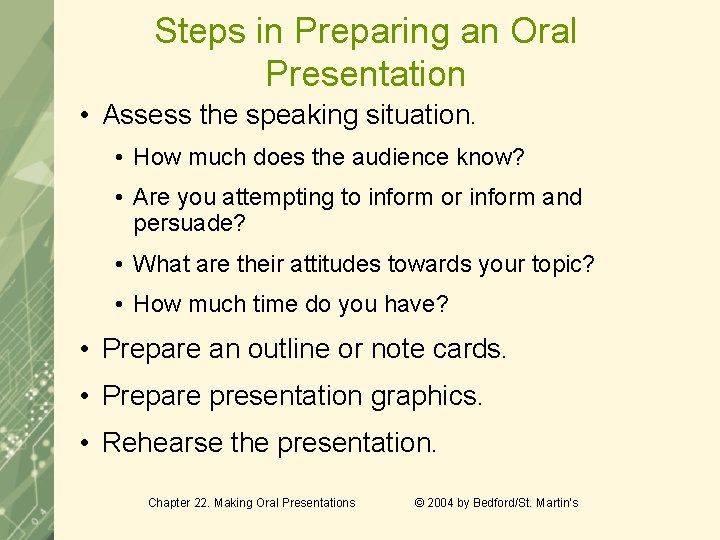 Steps in Preparing an Oral Presentation

• Assess the speaking situation.
  • How much does the audience know?
  • Are you attempting to inform or inform and persuade?
  • What are their attitudes towards your topic?
  • How much time do you have?
• Prepare an outline or note cards.
• Prepare presentation graphics.
• Rehearse the presentation.

Chapter 22. Making Oral Presentations

© 2004 by Bedford/St. Martin's